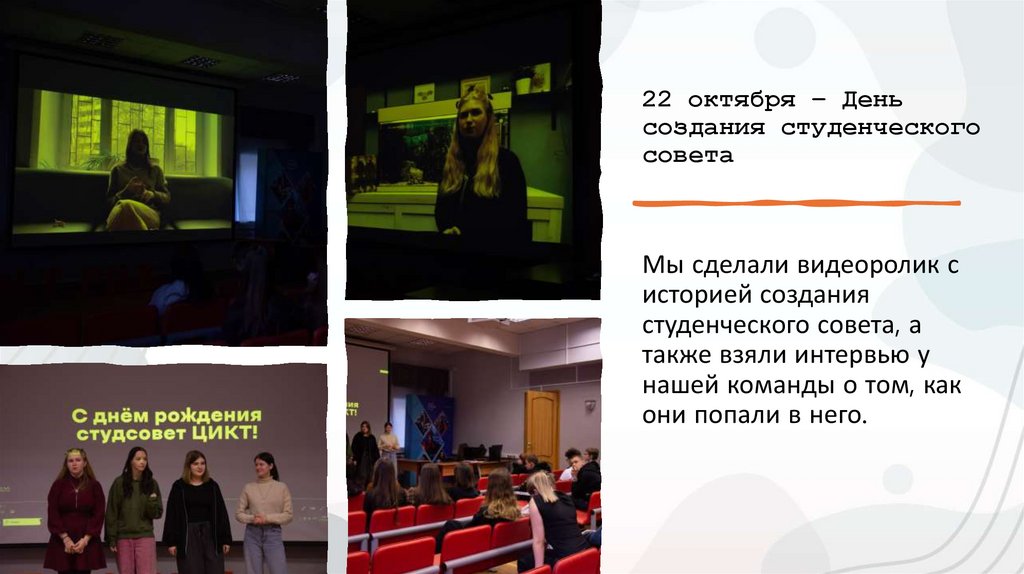 С днём рождения студсовет ЦИКТ!

22 октября – День создания студенческого совета

Мы сделали видеоролик с историей создания студенческого совета, а также взяли интервью у нашей команды о том, как они попали в него.